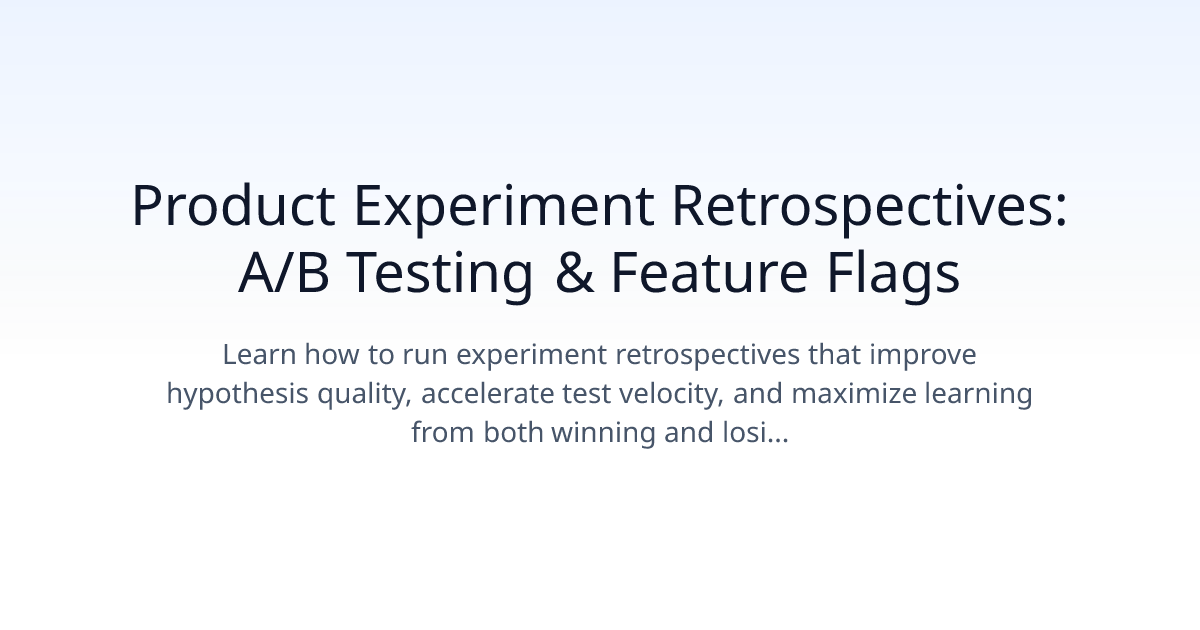 Product Experiment Retrospectives: A/B Testing & Feature Flags

Learn how to run experiment retrospectives that improve hypothesis quality, accelerate test velocity, and maximize learning from both winning and losi...